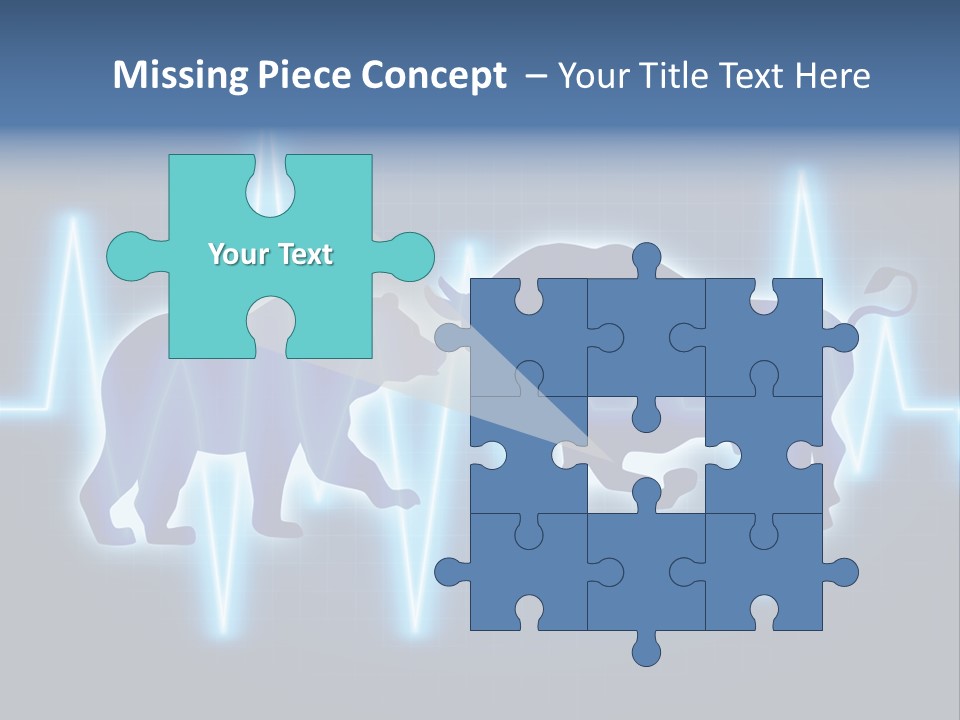 Missing Piece Concept – Your Title Text Here

Your Text